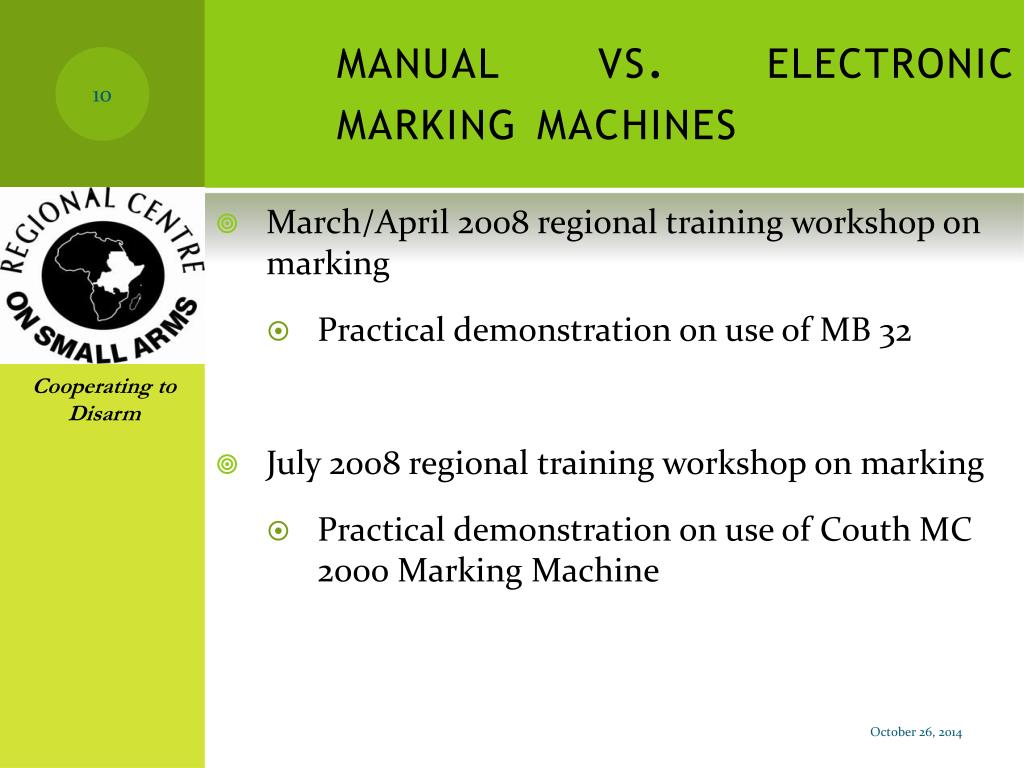 10

MANUAL VS. ELECTRONIC MARKING MACHINES

REGIONAL CENTRE ON SMALL ARMS

Cooperating to Disarm

March/April 2008 regional training workshop on marking

Practical demonstration on use of MB 32

July 2008 regional training workshop on marking

Practical demonstration on use of Couth MC 2000 Marking Machine

October 26, 2014